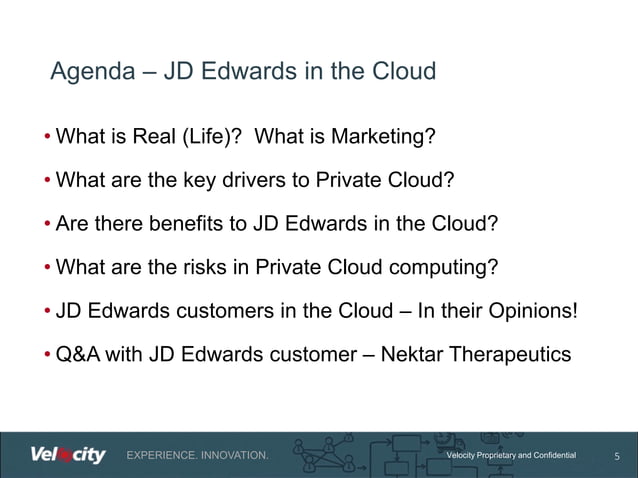 Agenda – JD Edwards in the Cloud

• What is Real (Life)? What is Marketing?

• What are the key drivers to Private Cloud?

• Are there benefits to JD Edwards in the Cloud?

• What are the risks in Private Cloud computing?

• JD Edwards customers in the Cloud – In their Opinions!

• Q&A with JD Edwards customer – Nektar Therapeutics

Velocity EXPERIENCE. INNOVATION. Velocity Proprietary and Confidential 5